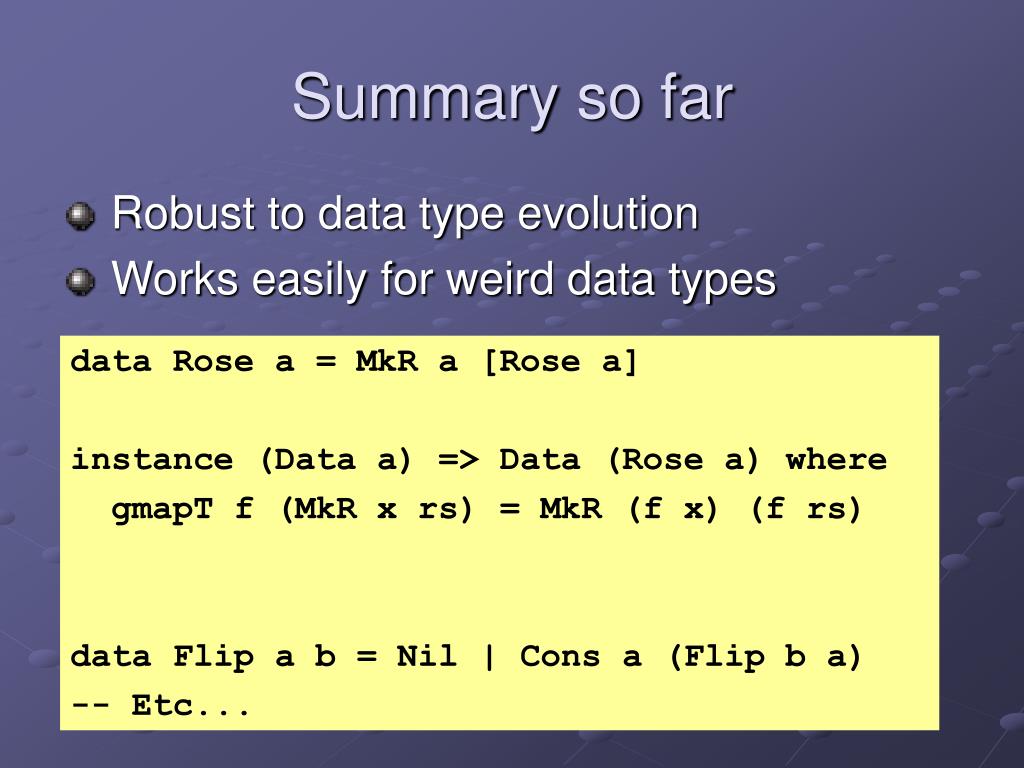 Summary so far

Robust to data type evolution

Works easily for weird data types

data Rose a = MkR a [Rose a]

instance (Data a) => Data (Rose a) where
  gmapT f (MkR x rs) = MkR (f x) (f rs)

data Flip a b = Nil | Cons a (Flip b a)
-- Etc...